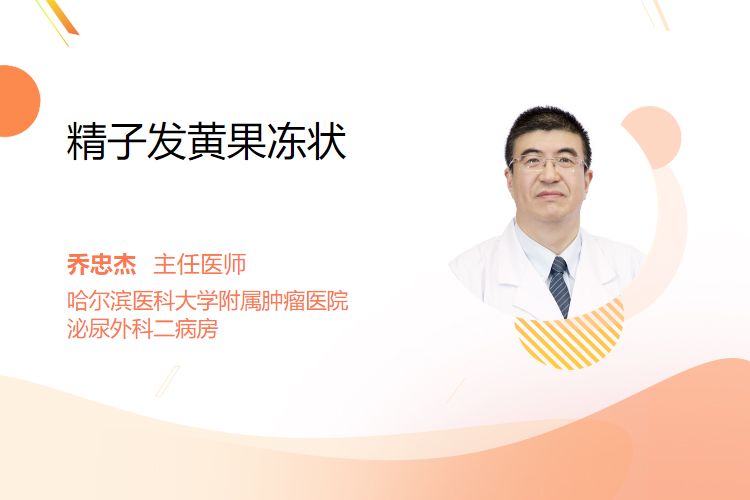 精子发黄果冻状

乔忠杰　主任医师
哈尔滨医科大学附属肿瘤医院
泌尿外科二病房